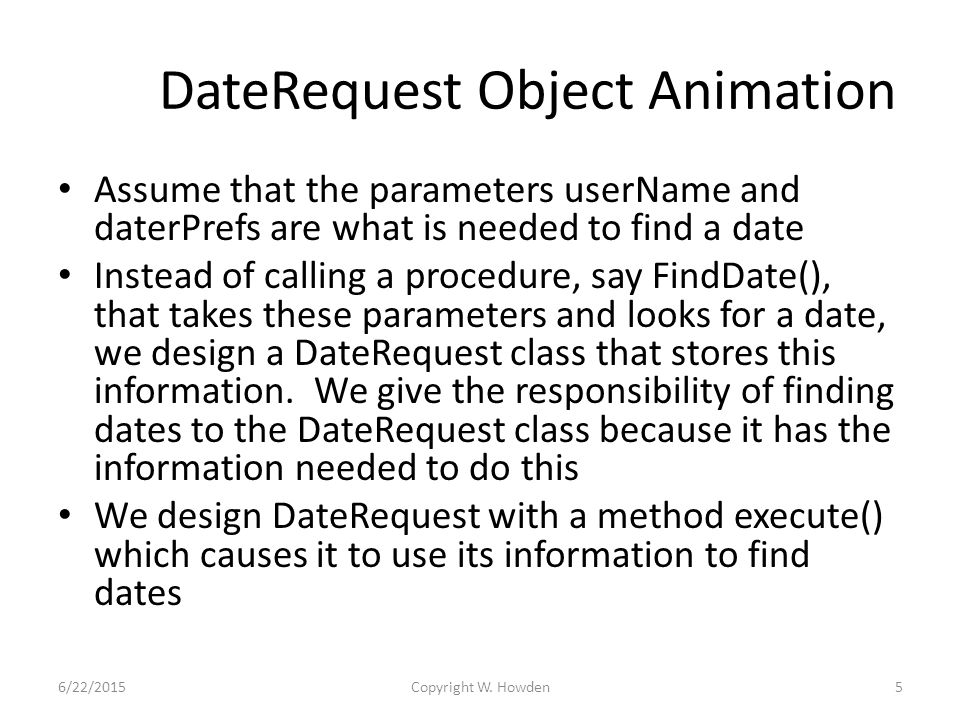 DateRequest Object Animation

• Assume that the parameters userName and daterPrefs are what is needed to find a date
• Instead of calling a procedure, say FindDate(), that takes these parameters and looks for a date, we design a DateRequest class that stores this information. We give the responsibility of finding dates to the DateRequest class because it has the information needed to do this
• We design DateRequest with a method execute() which causes it to use its information to find dates

6/22/2015 Copyright W. Howden 5